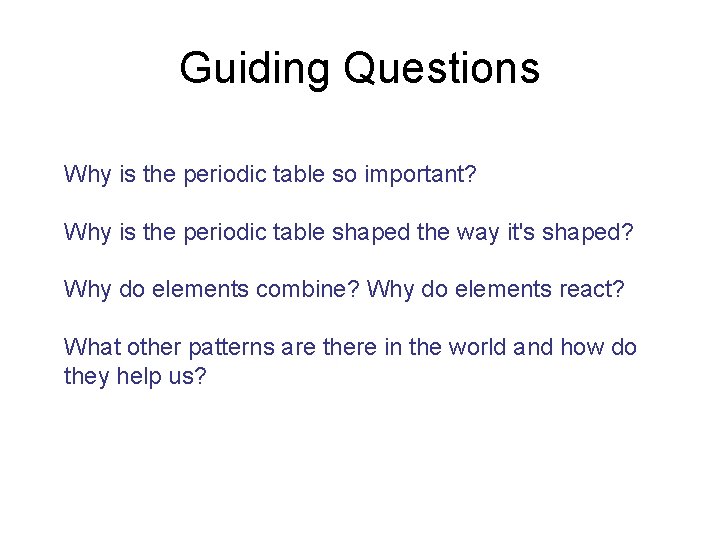 Guiding Questions

Why is the periodic table so important?

Why is the periodic table shaped the way it's shaped?

Why do elements combine? Why do elements react?

What other patterns are there in the world and how do they help us?